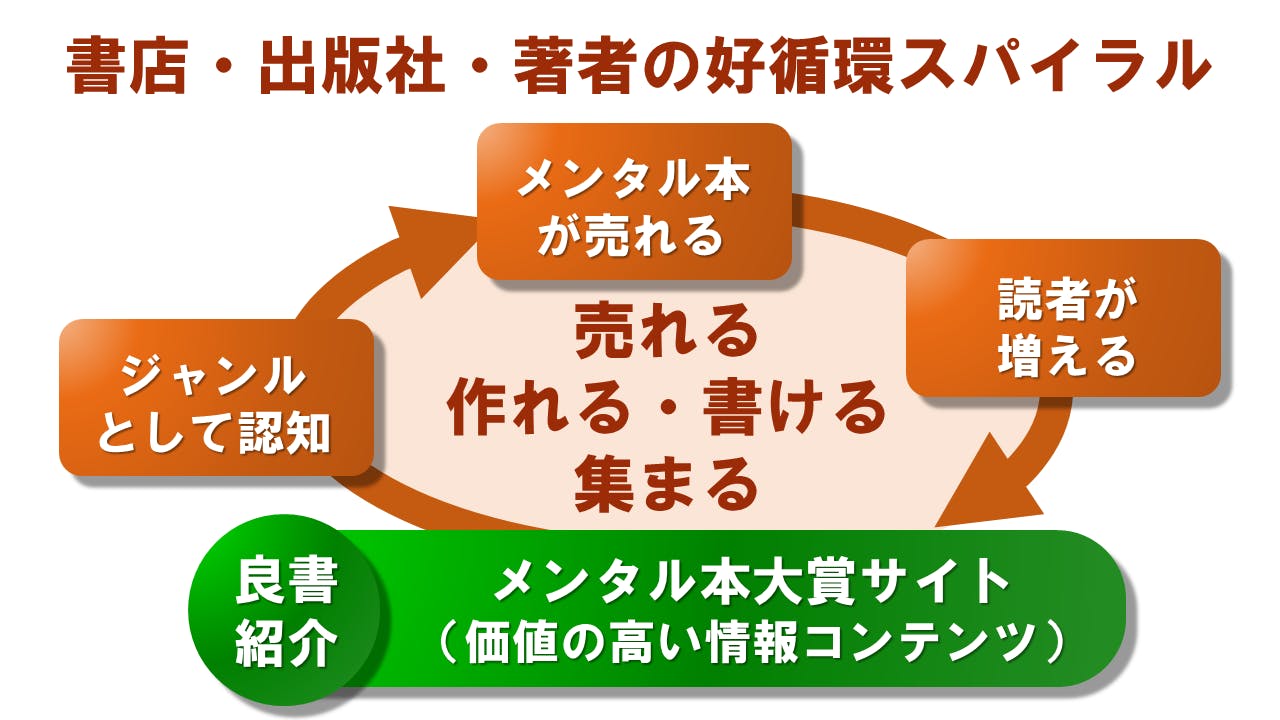 書店・出版社・著者の好循環スパイラル

メンタル本が売れる

読者が増える

ジャンルとして認知

売れる
作れる・書ける
集まる

良書紹介

メンタル本大賞サイト
（価値の高い情報コンテンツ）